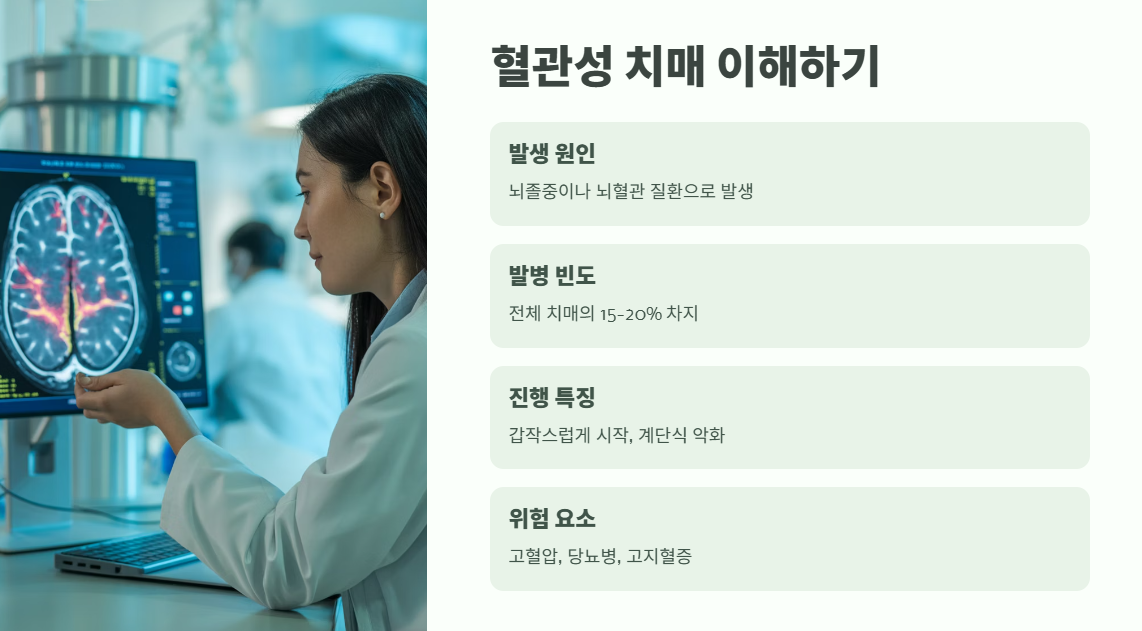 혈관성 치매 이해하기

발생 원인

뇌졸중이나 뇌혈관 질환으로 발생

발병 빈도

전체 치매의 15-20% 차지

진행 특징

갑작스럽게 시작, 계단식 악화

위험 요소

고혈압, 당뇨병, 고지혈증